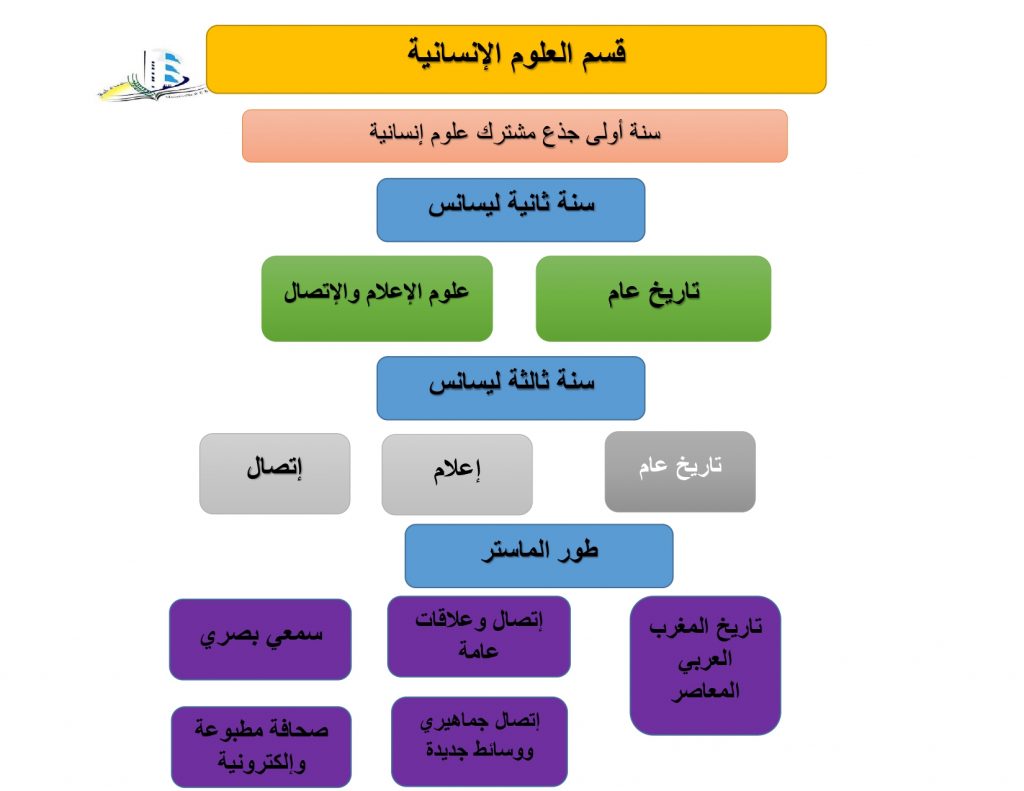 قسم العلوم الإنسانية

سنة أولى جذع مشترك علوم إنسانية

سنة ثانية ليسانس

تاريخ عام

علوم الإعلام والإتصال

سنة ثالثة ليسانس

تاريخ عام

إعلام

إتصال

طور الماستر

تاريخ المغرب العربي المعاصر

إتصال وعلاقات عامة

سمعي بصري

إتصال جماهيري ووسائط جديدة

صحافة مطبوعة وإلكترونية